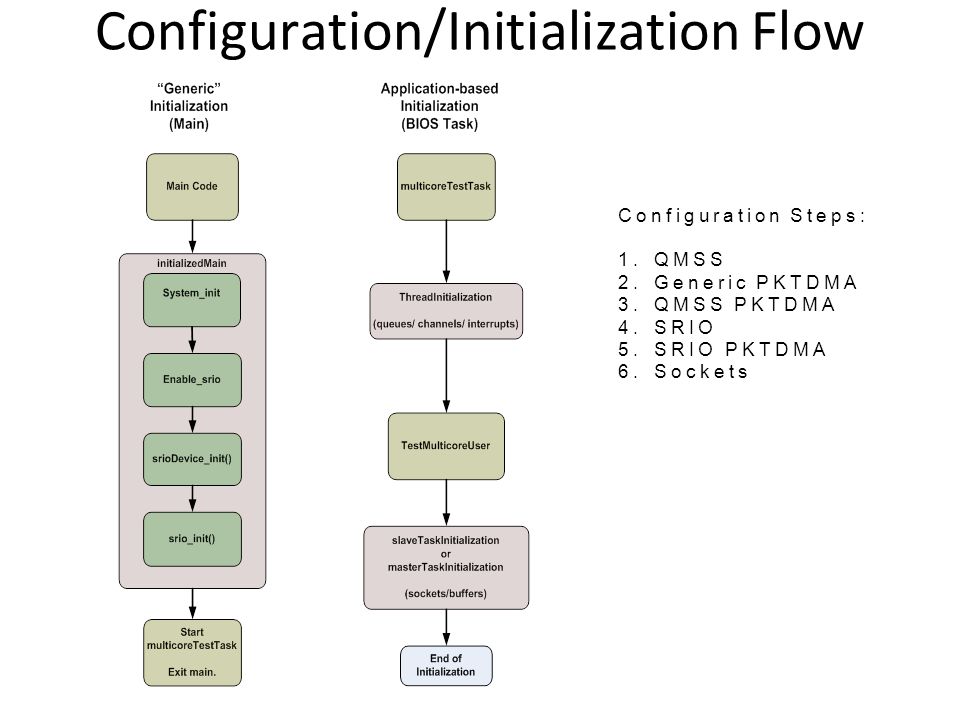 Configuration/Initialization Flow

"Generic" Initialization (Main)

Main Code

initializedMain

System_init

Enable_srio

srioDevice_init()

srio_init()

Start multicoreTestTask

Exit main.

Application-based Initialization (BIOS Task)

multicoreTestTask

ThreadInitialization

(queues/ channels/ interrupts)

TestMulticoreUser

slaveTaskInitialization or masterTaskInitialization

(sockets/buffers)

End of Initialization

Configuration Steps:

1. QMSS
2. Generic PKTDMA
3. QMSS PKTDMA
4. SRIO
5. SRIO PKTDMA
6. Sockets